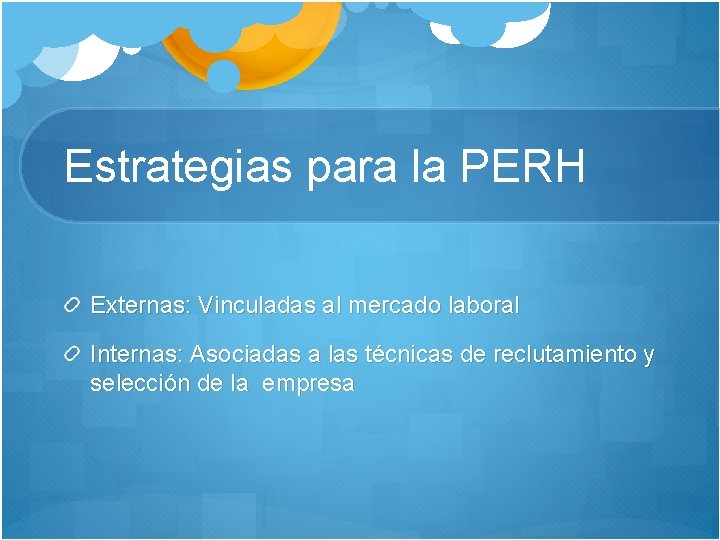 Estrategias para la PERH

Externas: Vinculadas al mercado laboral

Internas: Asociadas a las técnicas de reclutamiento y selección de la empresa